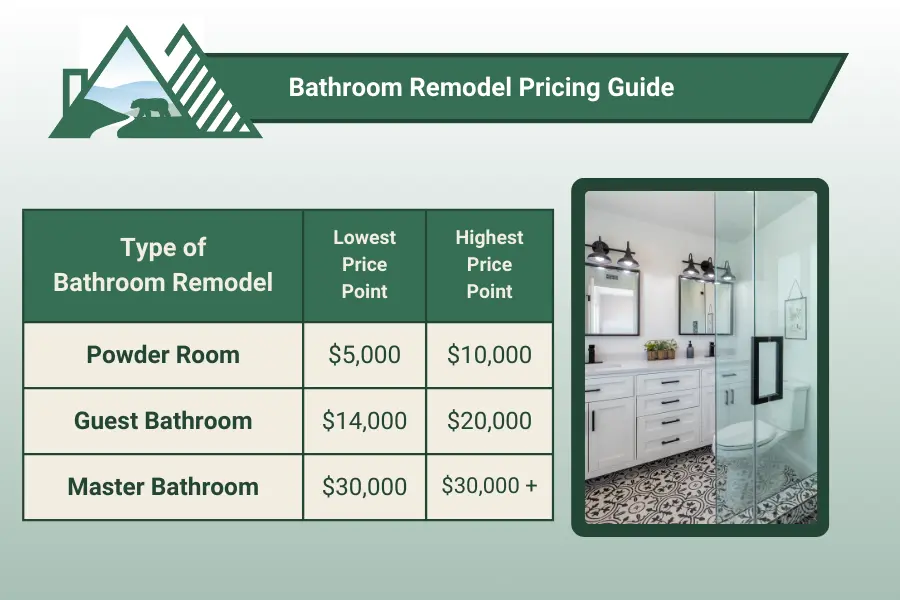 Bathroom Remodel Pricing Guide

| Type of Bathroom Remodel | Lowest Price Point | Highest Price Point |
|---|---|---|
| Powder Room | \$5,000 | \$10,000 |
| Guest Bathroom | \$14,000 | \$20,000 |
| Master Bathroom | \$30,000 | \$30,000 + |